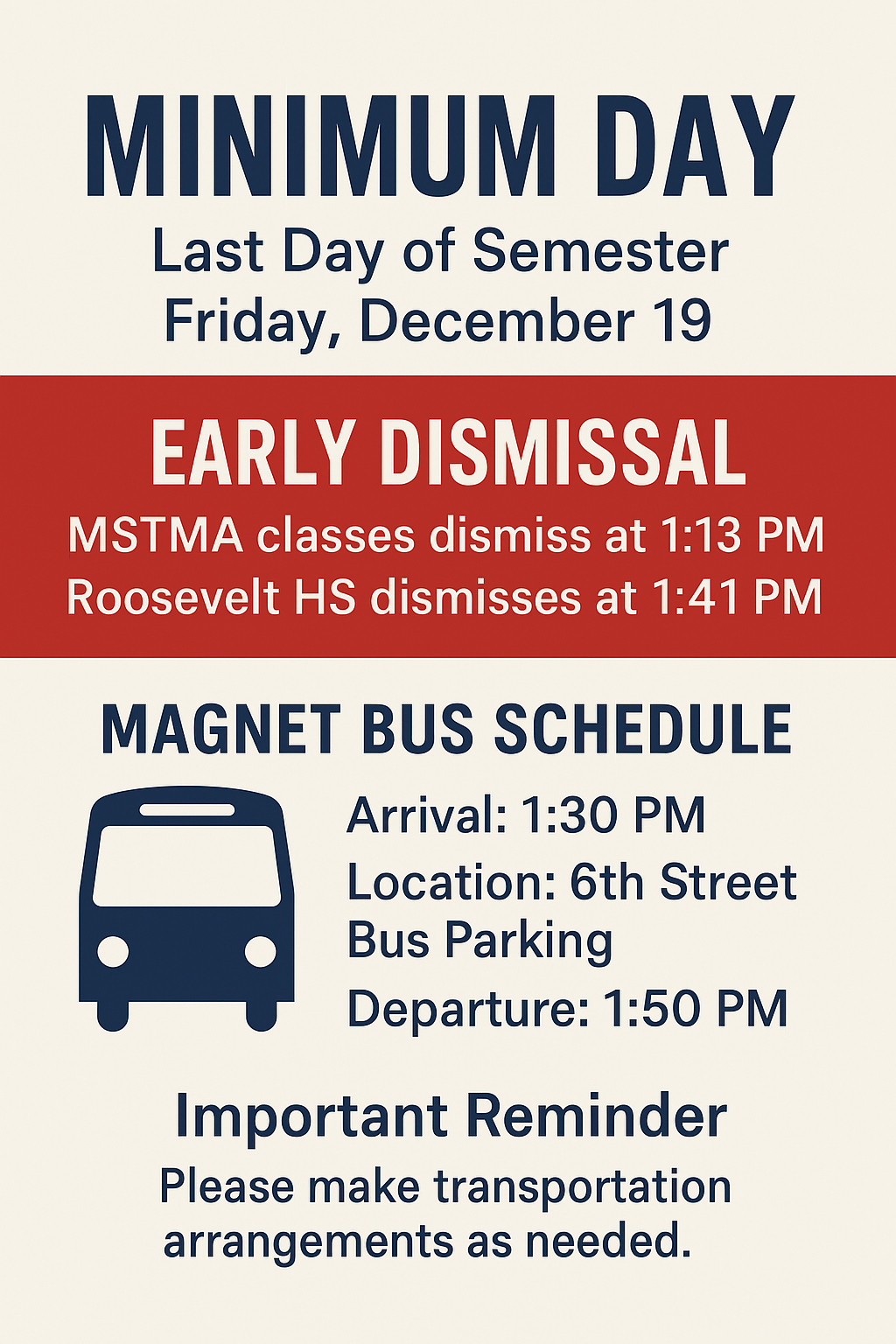 MINIMUM DAY

Last Day of Semester
Friday, December 19

EARLY DISMISSAL

MSTMA classes dismiss at 1:13 PM
Roosevelt HS dismisses at 1:41 PM

MAGNET BUS SCHEDULE

Arrival: 1:30 PM

Location: 6th Street Bus Parking

Departure: 1:50 PM

Important Reminder

Please make transportation arrangements as needed.